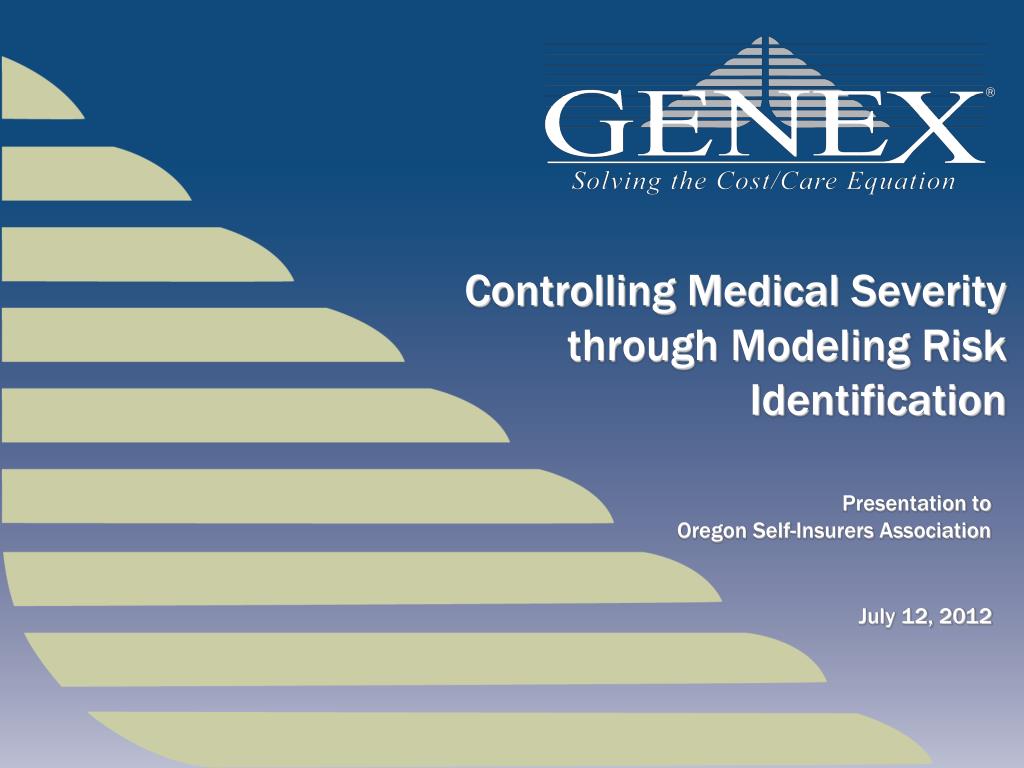 GENEX®
Solving the Cost/Care Equation

Controlling Medical Severity through Modeling Risk Identification

Presentation to
Oregon Self-Insurers Association

July 12, 2012